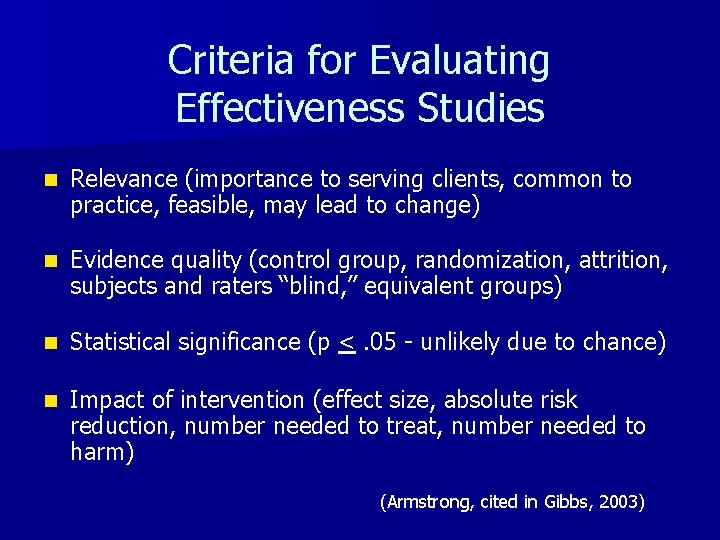 Criteria for Evaluating Effectiveness Studies

Relevance (importance to serving clients, common to practice, feasible, may lead to change)

Evidence quality (control group, randomization, attrition, subjects and raters “blind,” equivalent groups)

Statistical significance (p $\leq$ .05 - unlikely due to chance)

Impact of intervention (effect size, absolute risk reduction, number needed to treat, number needed to harm)

(Armstrong, cited in Gibbs, 2003)